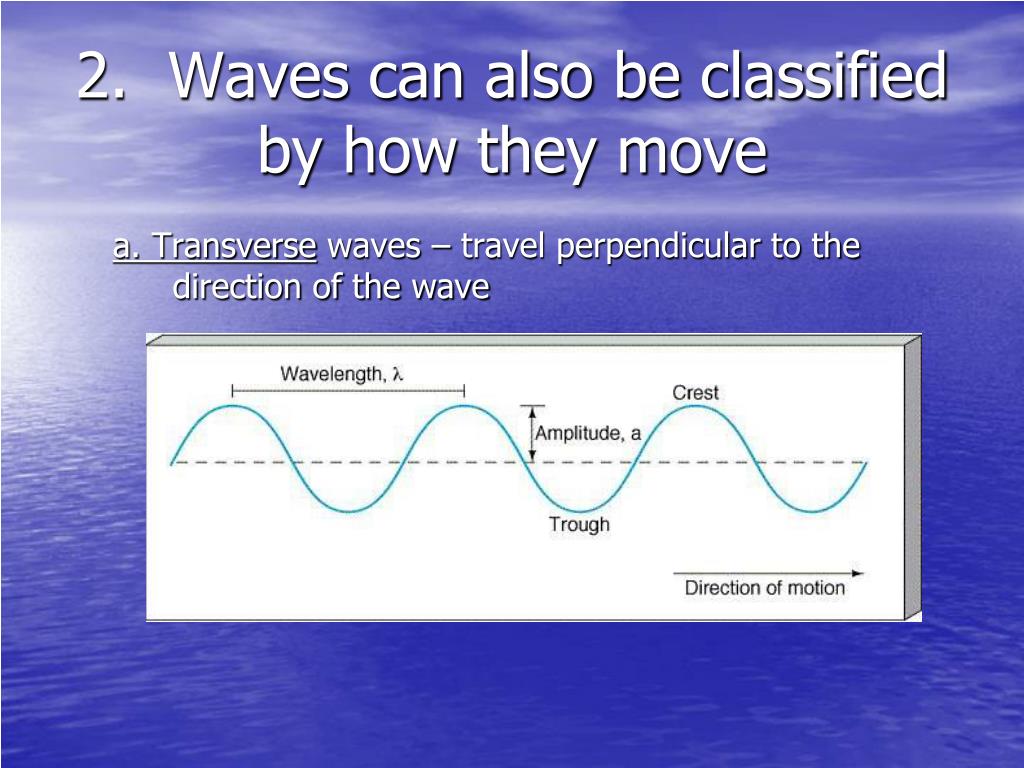 2. Waves can also be classified by how they move

a. Transverse waves – travel perpendicular to the direction of the wave

Wavelength, $\lambda$

Crest

Amplitude, a

Trough

Direction of motion